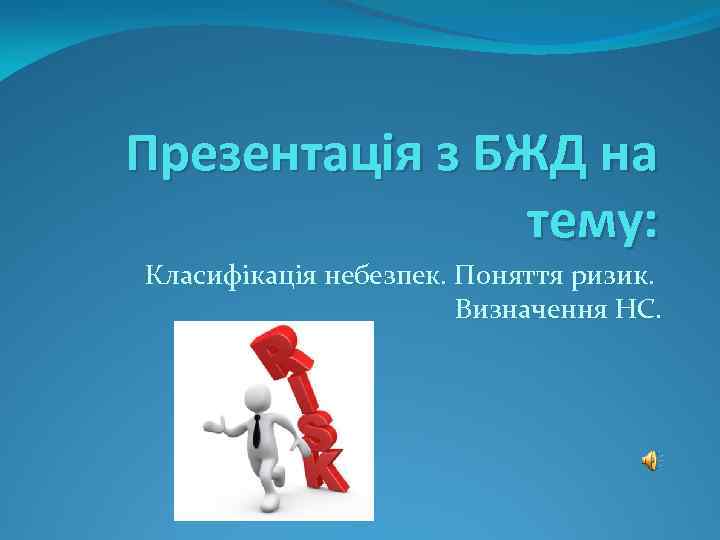 Презентація з БЖД на тему:

Класифікація небезпек. Поняття ризик. Визначення НС.

RISK